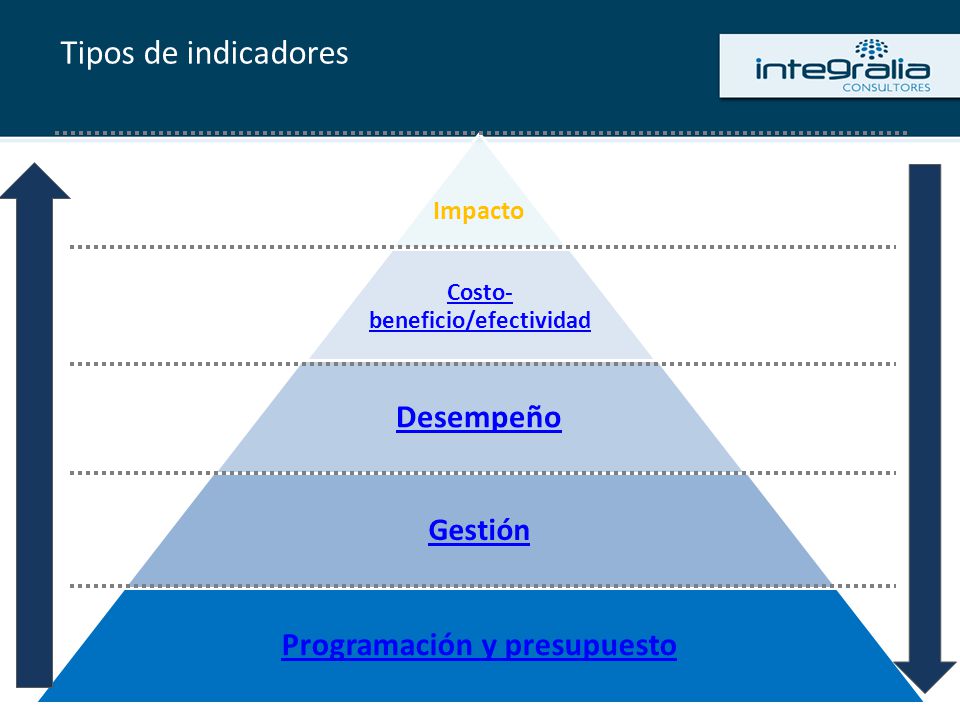 Tipos de indicadores

integralia
CONSULTORES

Impacto

Costo-beneficio/efectividad

Desempeño

Gestión

Programación y presupuesto